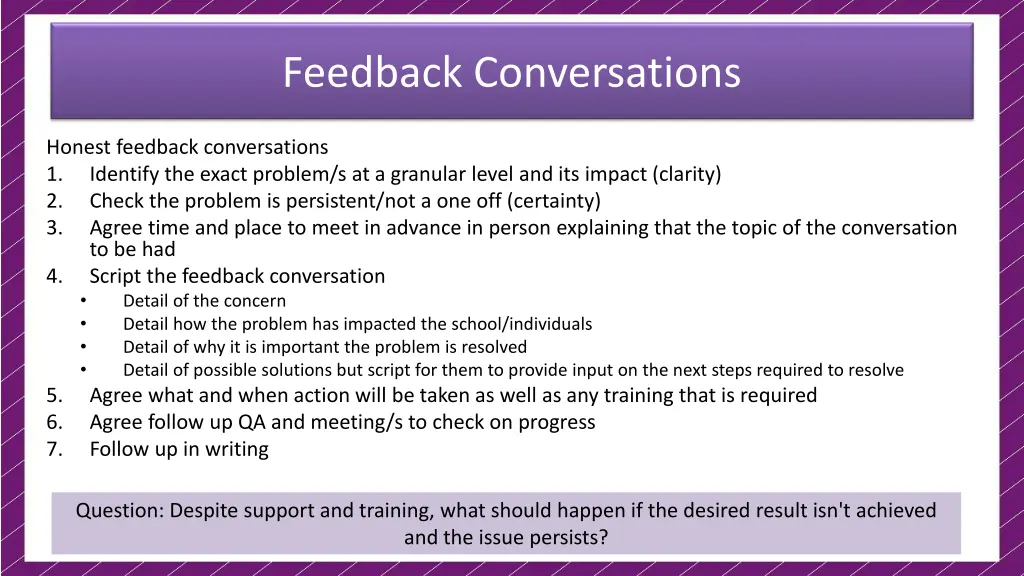 Feedback Conversations

Honest feedback conversations
1. Identify the exact problem/s at a granular level and its impact (clarity)
2. Check the problem is persistent/not a one off (certainty)
3. Agree time and place to meet in advance in person explaining that the topic of the conversation to be had
4. Script the feedback conversation
• Detail of the concern
• Detail how the problem has impacted the school/individuals
• Detail of why it is important the problem is resolved
• Detail of possible solutions but script for them to provide input on the next steps required to resolve
5. Agree what and when action will be taken as well as any training that is required
6. Agree follow up QA and meeting/s to check on progress
7. Follow up in writing

Question: Despite support and training, what should happen if the desired result isn't achieved and the issue persists?